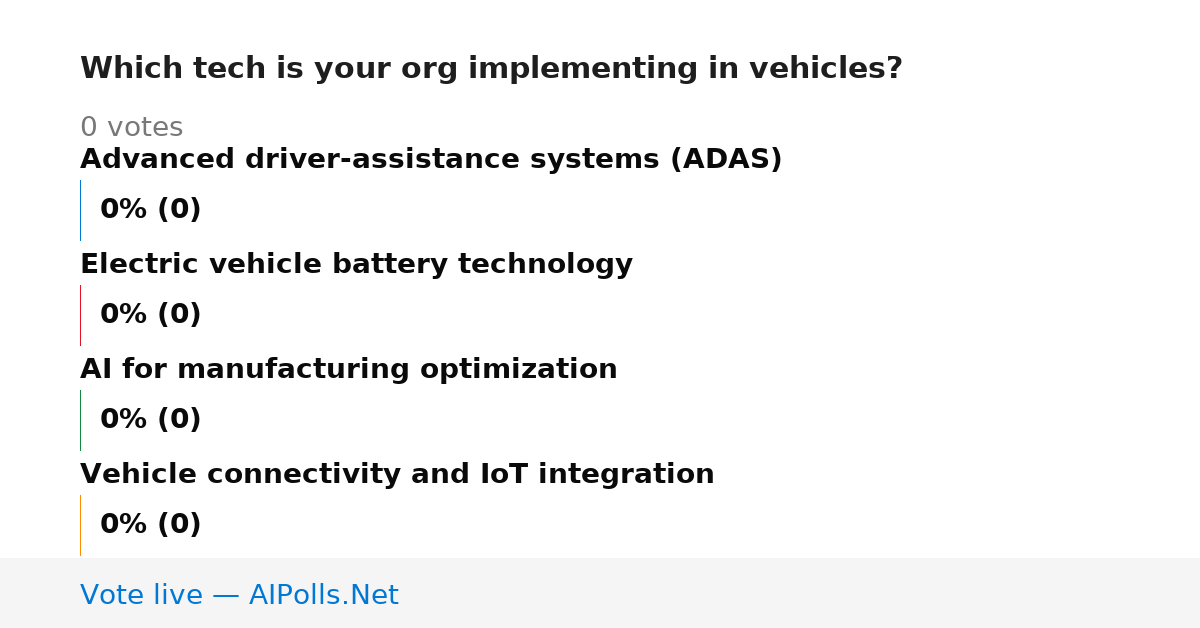 Which tech is your org implementing in vehicles?

0 votes

Advanced driver-assistance systems (ADAS)

0% (0)

Electric vehicle battery technology

0% (0)

AI for manufacturing optimization

0% (0)

Vehicle connectivity and IoT integration

0% (0)

Vote live — AIPolls.Net